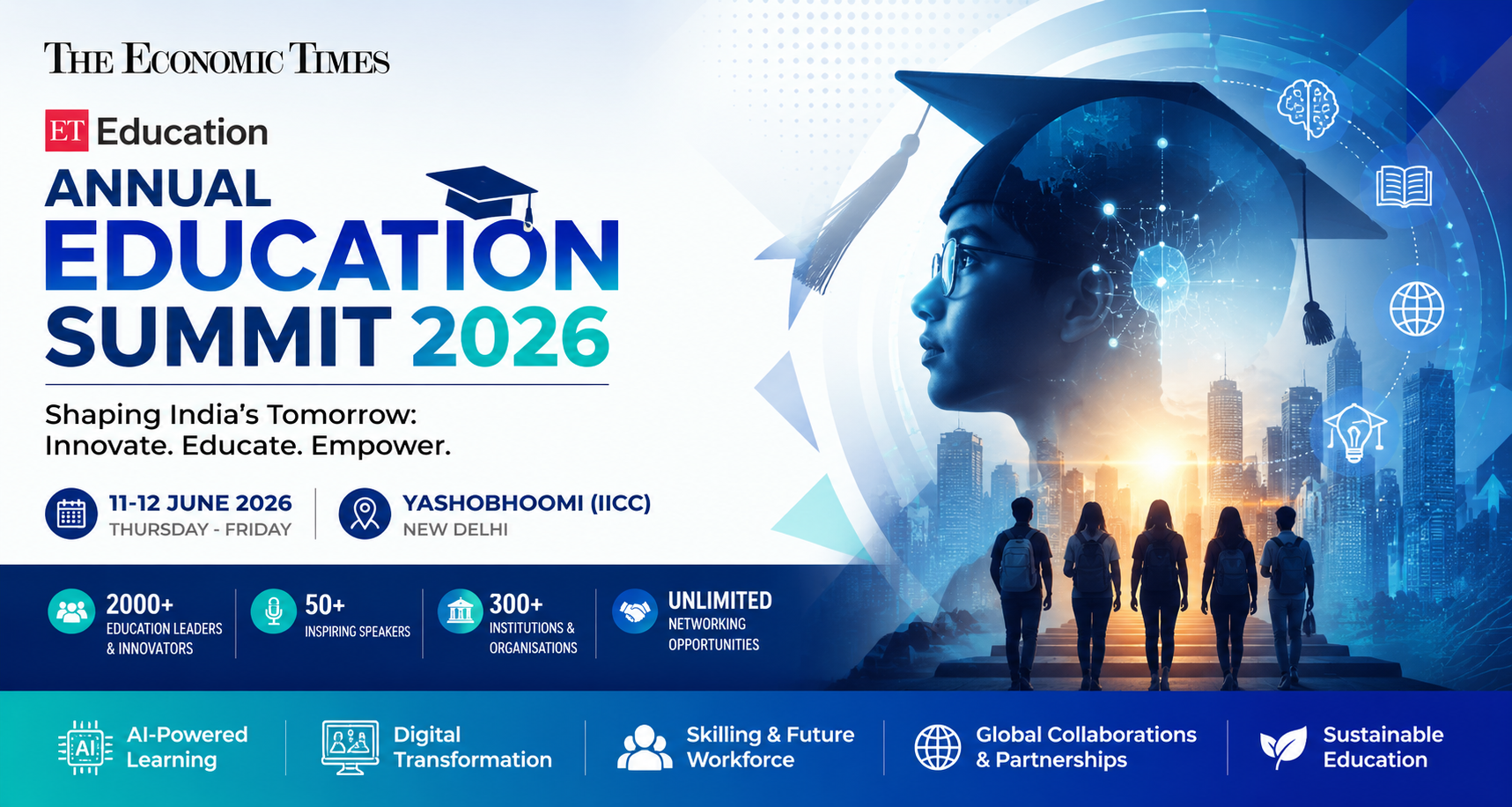 THE ECONOMIC TIMES

ET Education

ANNUAL EDUCATION SUMMIT 2026

Shaping India's Tomorrow: Innovate. Educate. Empower.

11-12 JUNE 2026
THURSDAY - FRIDAY

YASHOBHOOMI (IICC)
NEW DELHI

2000+
EDUCATION LEADERS & INNOVATORS

50+
INSPIRING SPEAKERS

300+
INSTITUTIONS & ORGANISATIONS

UNLIMITED
NETWORKING OPPORTUNITIES

AI
AI-Powered Learning

Digital Transformation

Skilling & Future Workforce

Global Collaborations & Partnerships

Sustainable Education